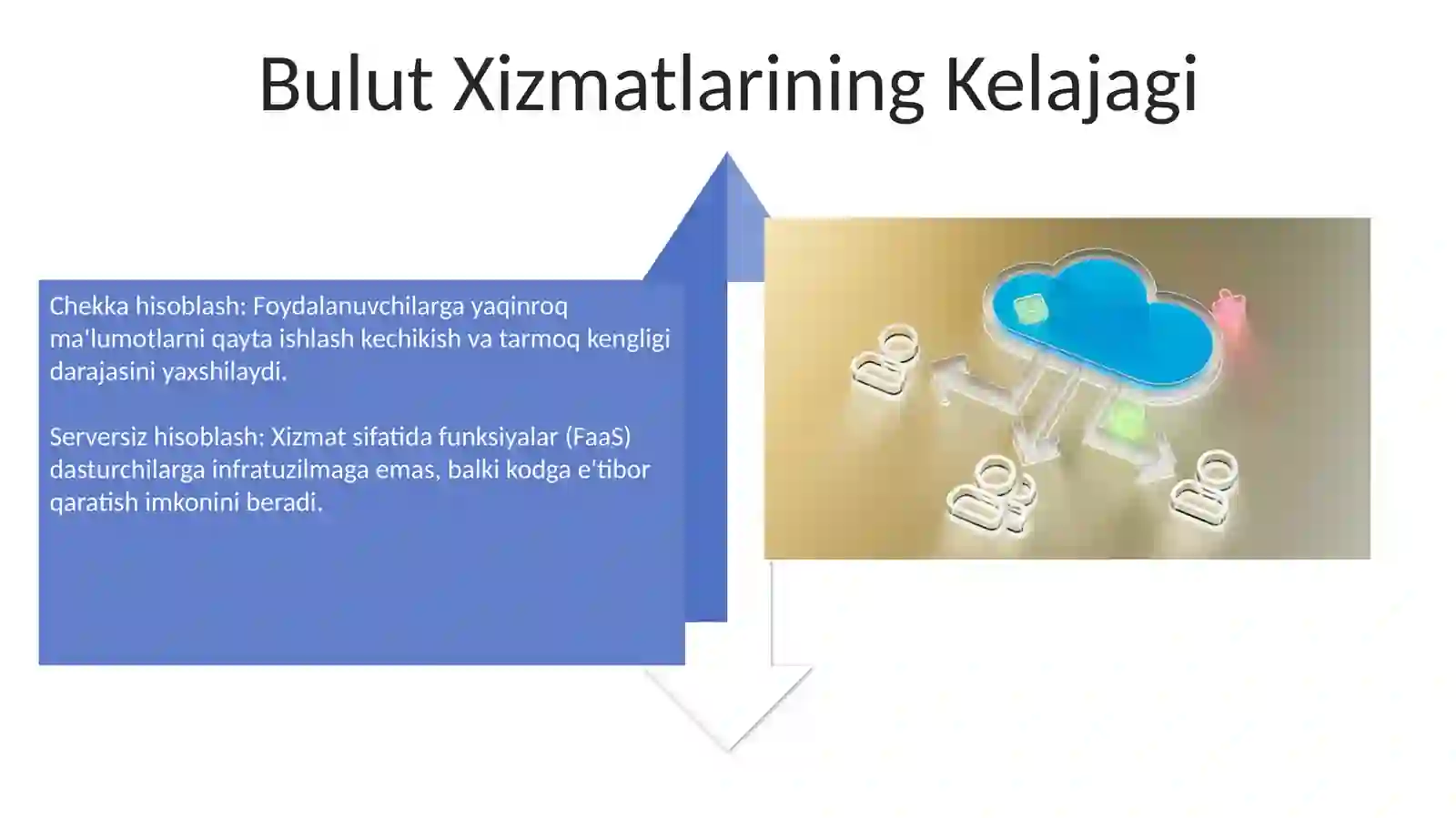 Bulut Xizmatlarining Kelajagi

Chekka hisoblash: Foydalanuvchilarga yaqinroq ma'lumotlarni qayta ishlash kechikish va tarmoq kengligi darajasini yaxshilaydi.

Serversiz hisoblash: Xizmat sifatida funksiyalar (FaaS) dasturchilarga infratuzilmaga emas, balki kodga e'tibor qaratish imkonini beradi.